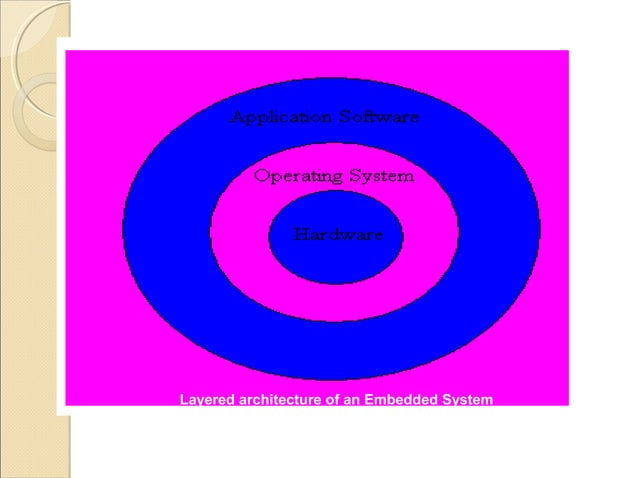 Application Software

Operating System

Hardware

Layered architecture of an Embedded System